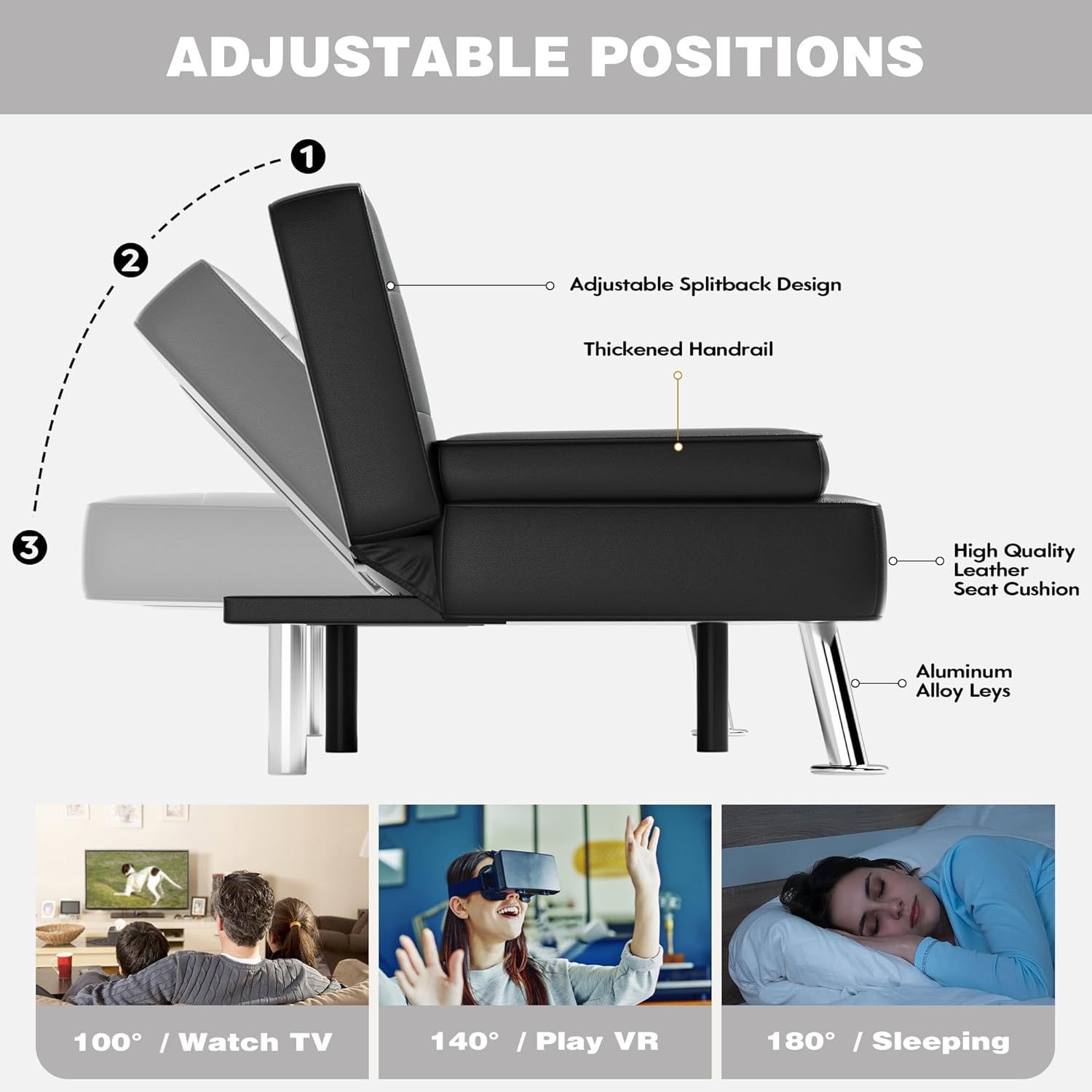 ADJUSTABLE POSITIONS

1

2

3

Adjustable Splitback Design

Thickened Handrail

High Quality Leather Seat Cushion

Aluminum Alloy Leys

100° / Watch TV

140° / Play VR

180° / Sleeping